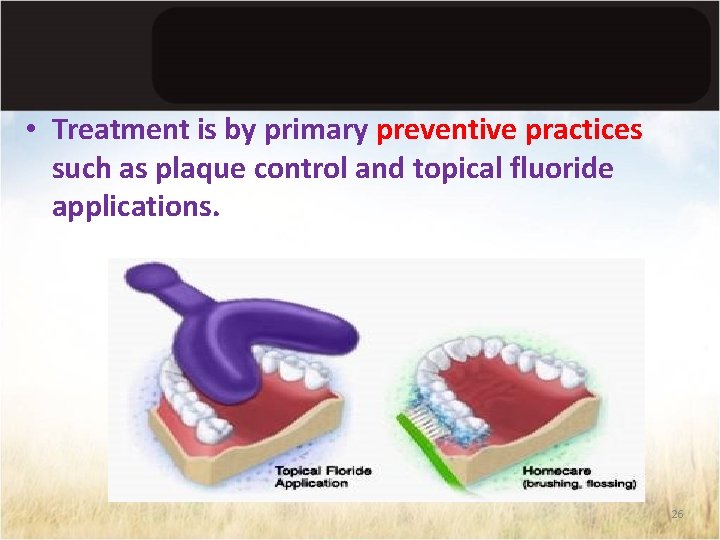 • Treatment is by primary preventive practices such as plaque control and topical fluoride applications.

Topical Floride Application

Homecare (brushing, flossing)

26